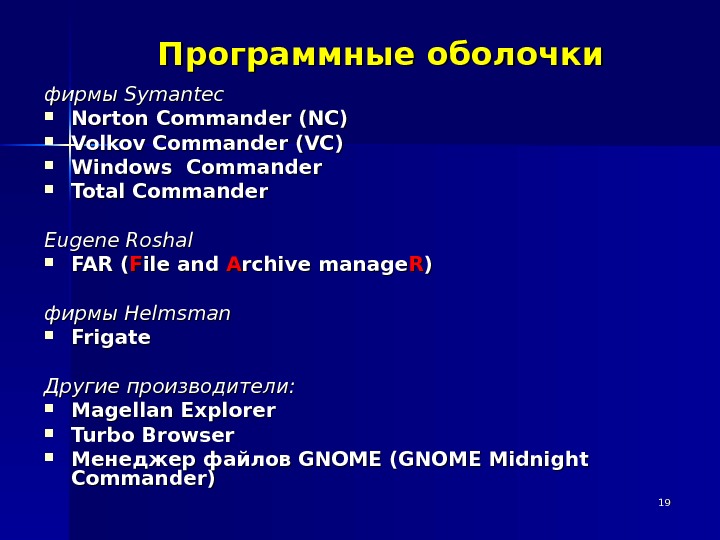 Программные оболочки

фирмы Symantec
- Norton Commander (NC)
- Volkov Commander (VC)
- Windows Commander
- Total Commander

Eugene Roshal
- FAR (File and Archive manageR)

фирмы Helmsman
- Frigate

Другие производители:
- Magellan Explorer
- Turbo Browser
- Менеджер файлов GNOME (GNOME Midnight Commander)

19